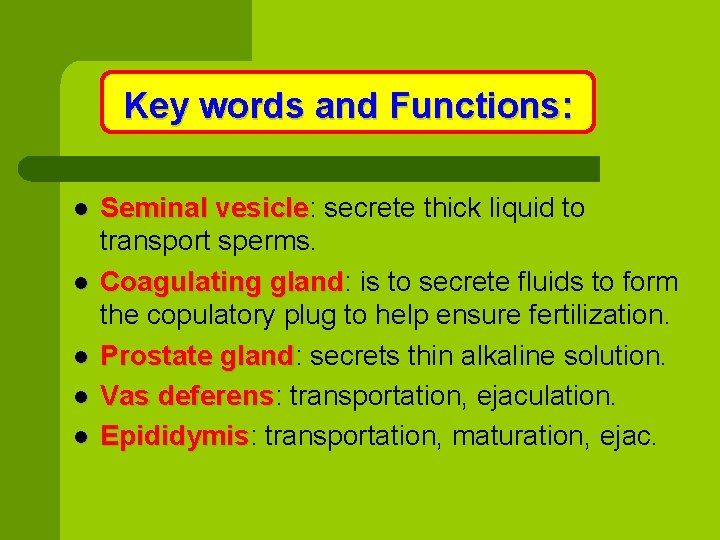 Key words and Functions:

- Seminal vesicle: secrete thick liquid to transport sperms.
- Coagulating gland: is to secrete fluids to form the copulatory plug to help ensure fertilization.
- Prostate gland: secrets thin alkaline solution.
- Vas deferens: transportation, ejaculation.
- Epididymis: transportation, maturation, ejac.